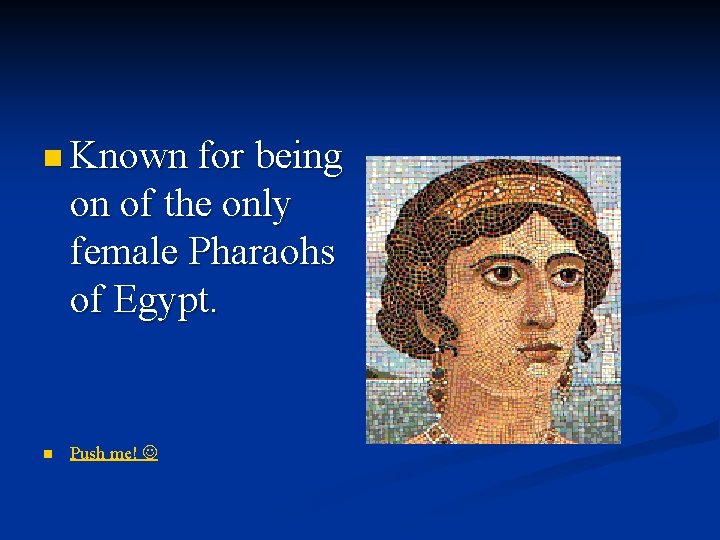 Known for being on of the only female Pharaohs of Egypt.

Push me! ☺